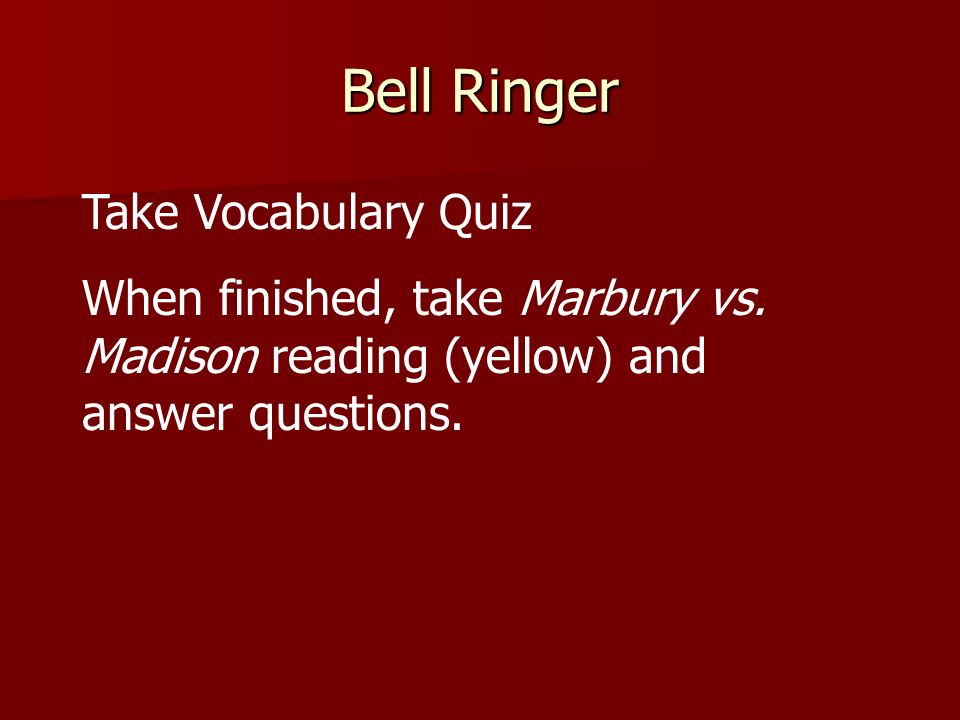 Bell Ringer

Take Vocabulary Quiz

When finished, take Marbury vs. Madison reading (yellow) and answer questions.